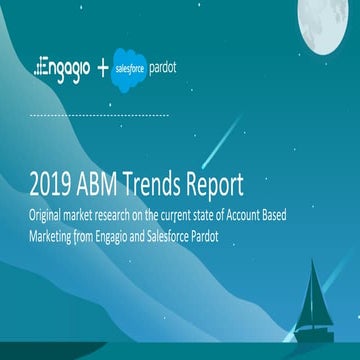 Engagio + salesforce pardot

2019 ABM Trends Report

Original market research on the current state of Account Based Marketing from Engagio and Salesforce Pardot